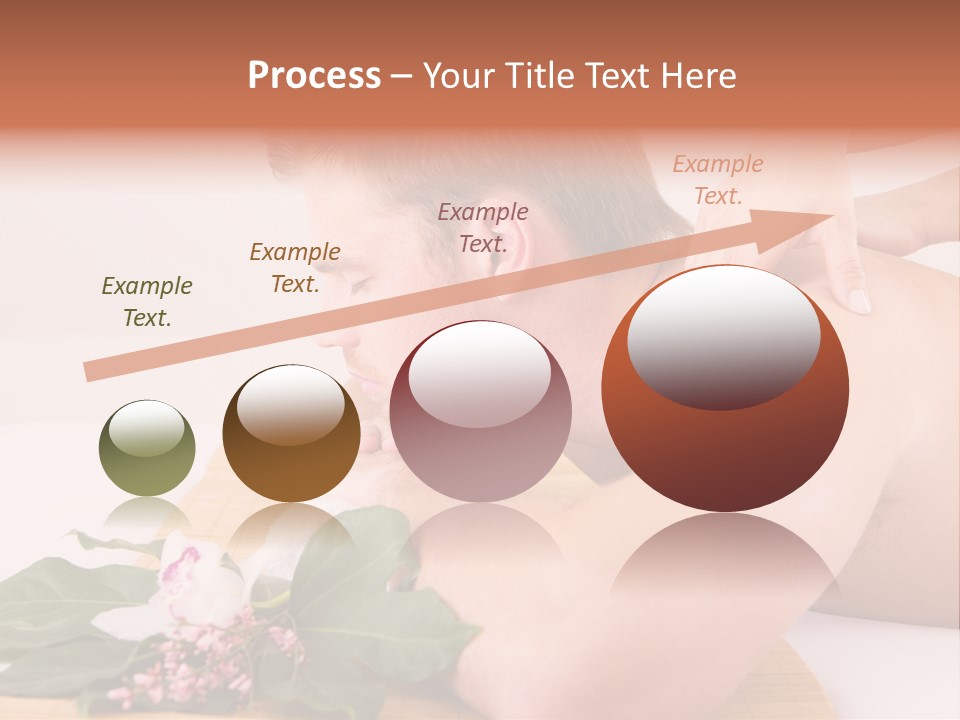 Process – Your Title Text Here

Example Text.

Example Text.

Example Text.

Example Text.